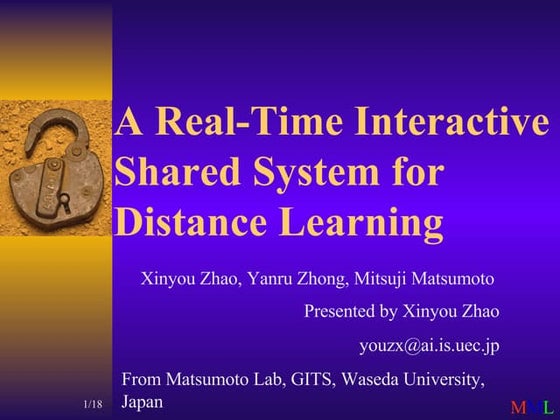 A Real-Time Interactive Shared System for Distance Learning

Xinyou Zhao, Yanru Zhong, Mitsuji Matsumoto

Presented by Xinyou Zhao

youzx@ai.is.uec.jp

From Matsumoto Lab, GITS, Waseda University, Japan

1/18

MML